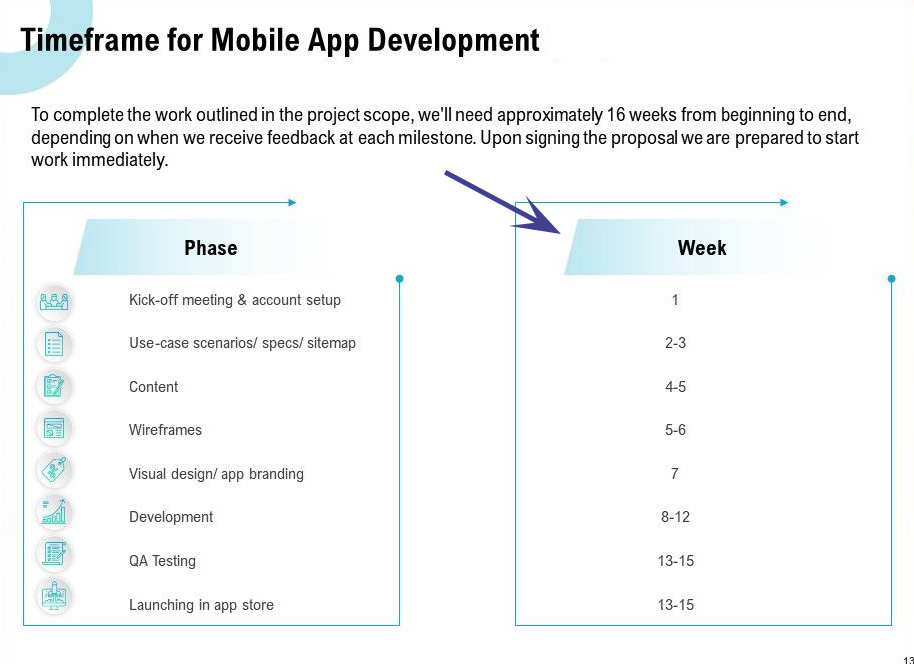 Timeframe for Mobile App Development

To complete the work outlined in the project scope, we'll need approximately 16 weeks from beginning to end, depending on when we receive feedback at each milestone. Upon signing the proposal we are prepared to start work immediately.

| Phase | Week |
|---|---|
| Kick-off meeting & account setup | 1 |
| Use-case scenarios/ specs/ sitemap | 2-3 |
| Content | 4-5 |
| Wireframes | 5-6 |
| Visual design/ app branding | 7 |
| Development | 8-12 |
| QA Testing | 13-15 |
| Launching in app store | 13-15 |

13